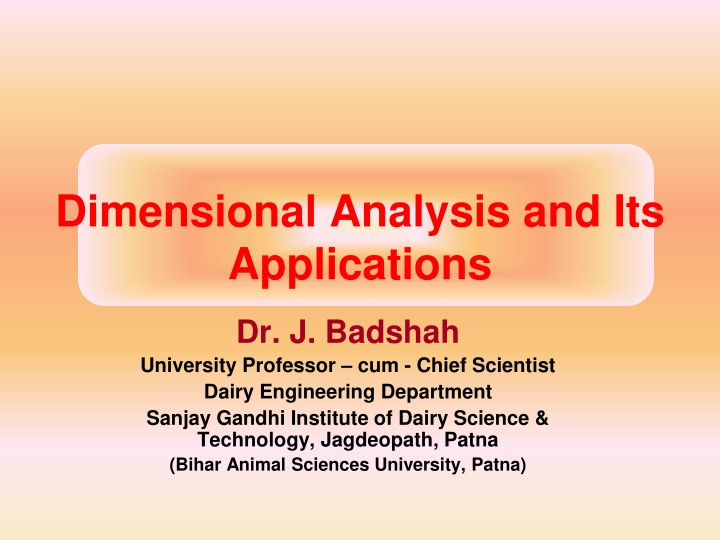 Dimensional Analysis and Its Applications

Dr. J. Badshah

University Professor – cum - Chief Scientist

Dairy Engineering Department

Sanjay Gandhi Institute of Dairy Science & Technology, Jagdeopath, Patna

(Bihar Animal Sciences University, Patna)